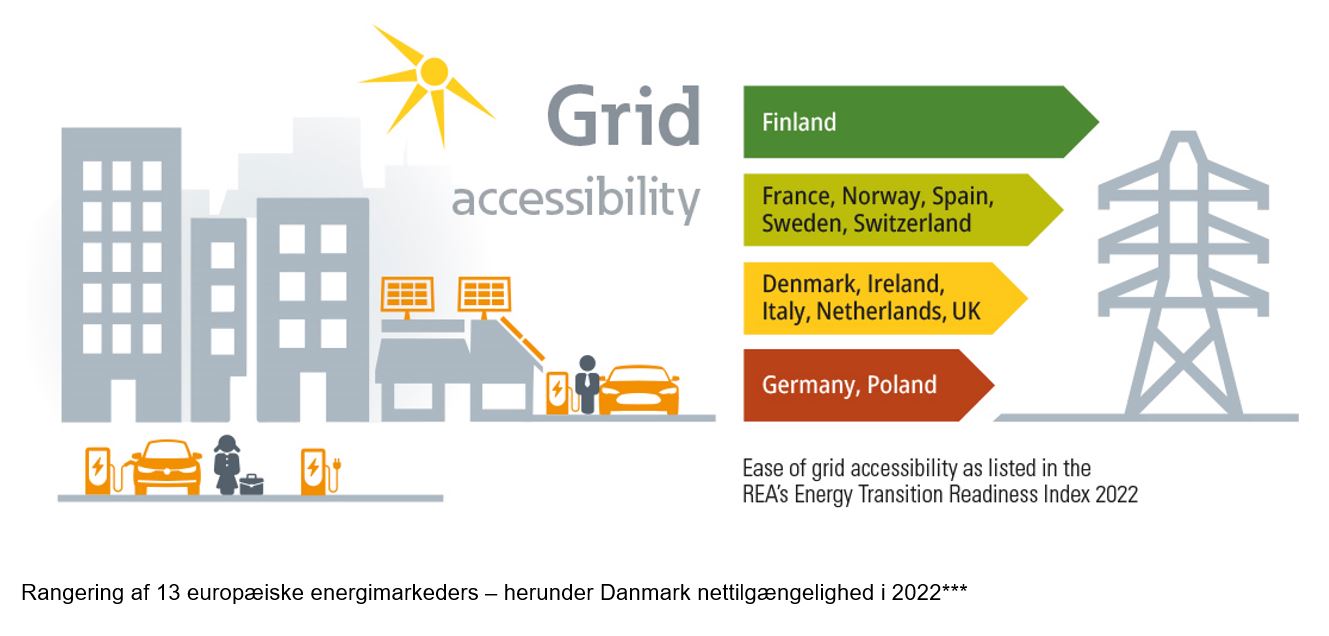 Grid
accessibility

Finland

France, Norway, Spain, Sweden, Switzerland

Denmark, Ireland, Italy, Netherlands, UK

Germany, Poland

Ease of grid accessibility as listed in the REA's Energy Transition Readiness Index 2022

Rangering af 13 europæiske energimarkeders – herunder Danmark nettilgængelighed i 2022***